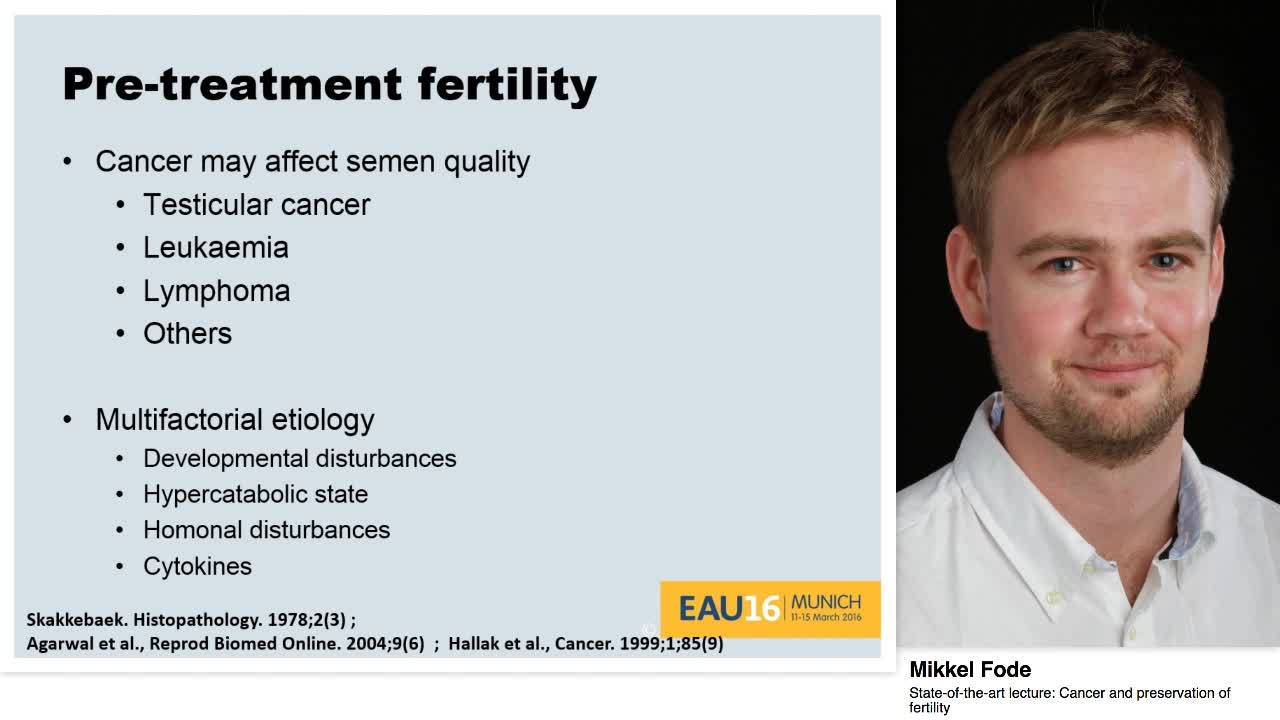 Pre-treatment fertility

• Cancer may affect semen quality
  • Testicular cancer
  • Leukaemia
  • Lymphoma
  • Others

• Multifactorial etiology
  • Developmental disturbances
  • Hypercatabolic state
  • Homonal disturbances
  • Cytokines

Skakkebaek. Histopathology. 1978;2(3) ;
Agarwal et al., Reprod Biomed Online. 2004;9(6) ; Hallak et al., Cancer. 1999;1;85(9)

EAU16 MUNICH 11-15 March 2016

Mikkel Fode
State-of-the-art lecture: Cancer and preservation of fertility